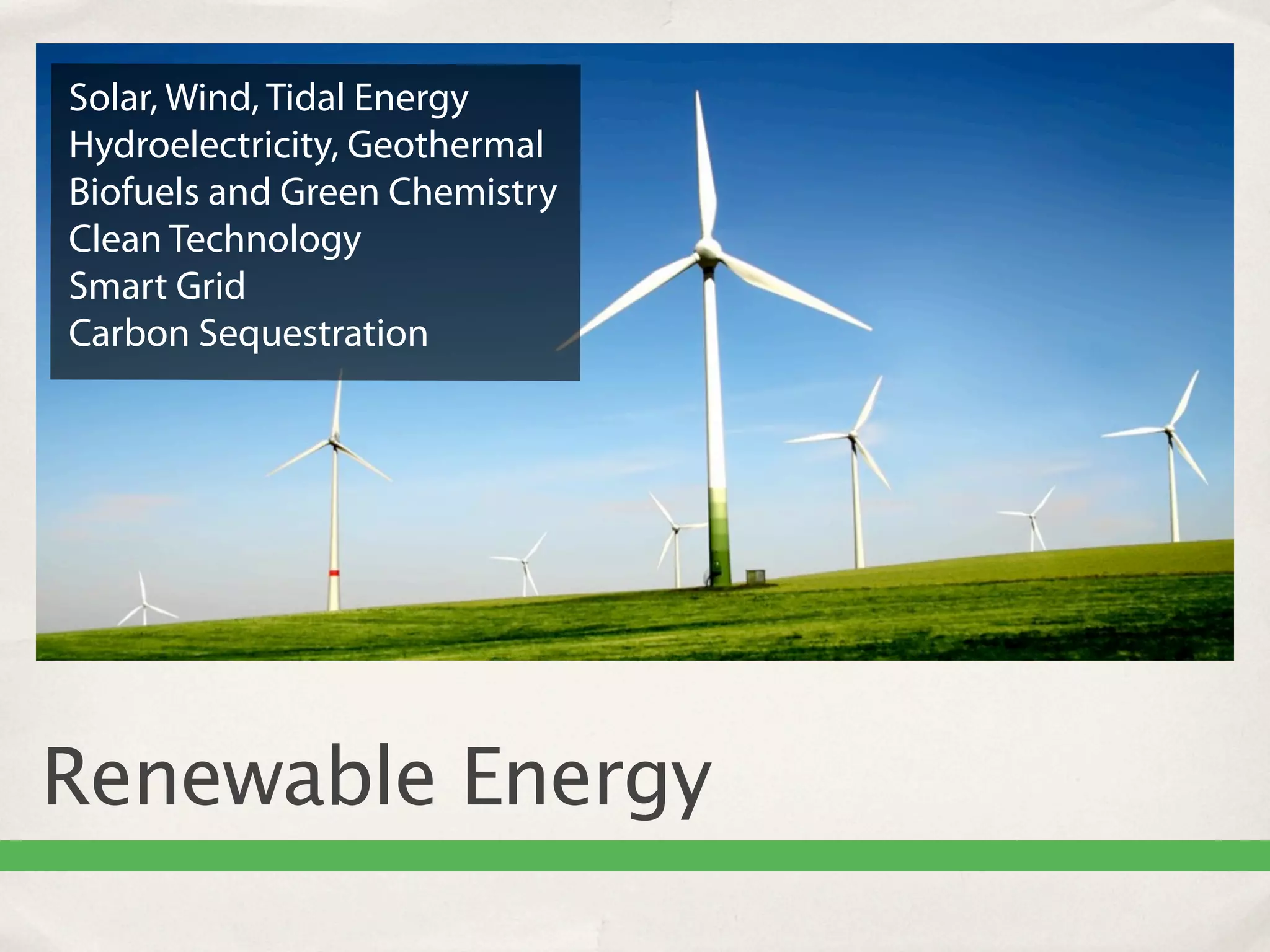 Solar, Wind, Tidal Energy
Hydroelectricity, Geothermal
Biofuels and Green Chemistry
Clean Technology
Smart Grid
Carbon Sequestration

Renewable Energy